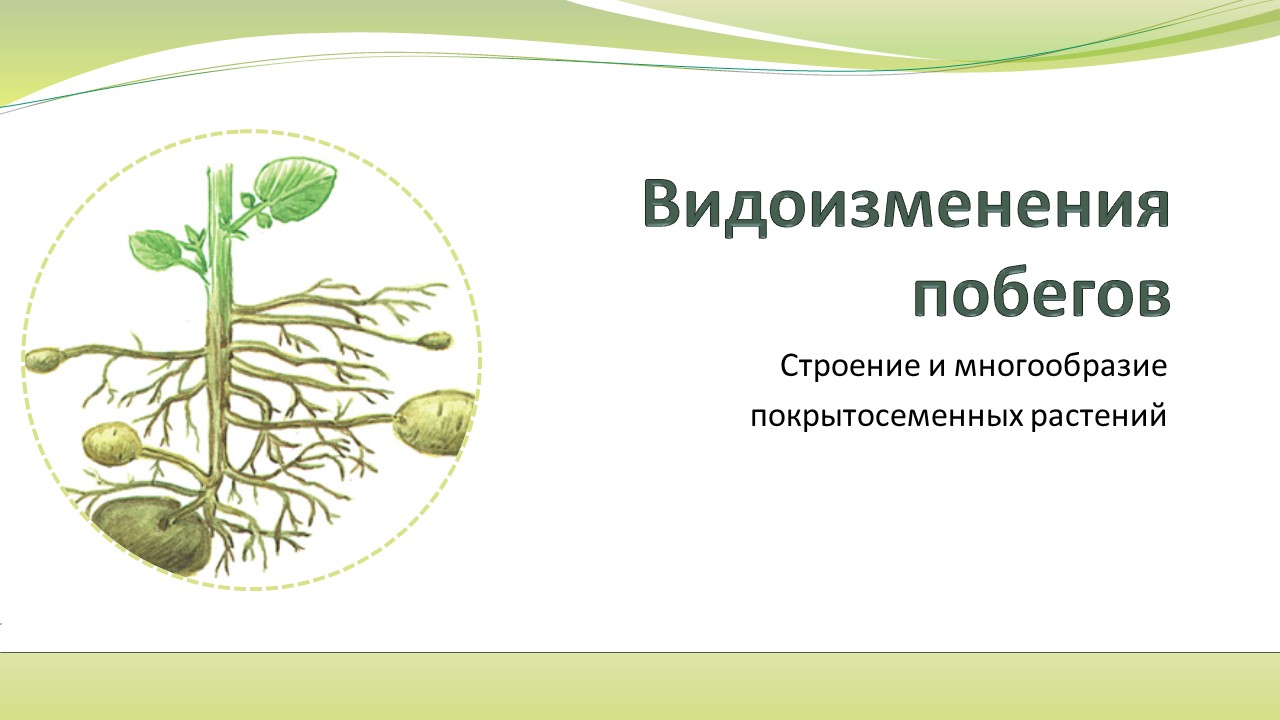 Видоизменения побегов

Строение и многообразие покрытосеменных растений